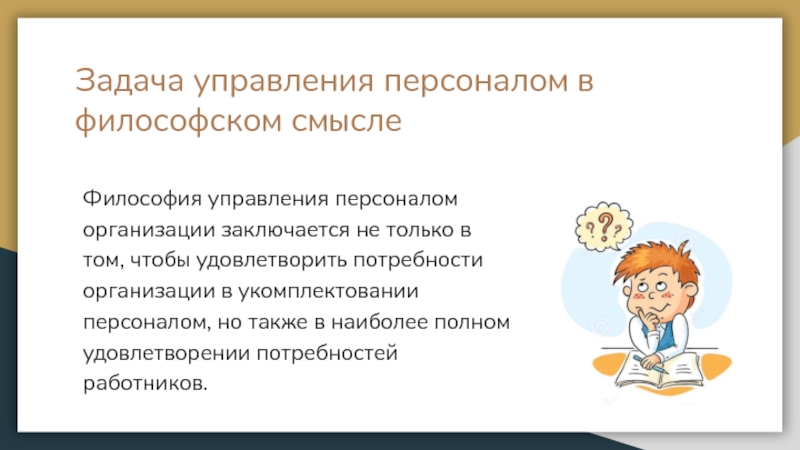 Задача управления персоналом в философском смысле

Философия управления персоналом организации заключается не только в том, чтобы удовлетворить потребности организации в укомплектовании персоналом, но также в наиболее полном удовлетворении потребностей работников.

???